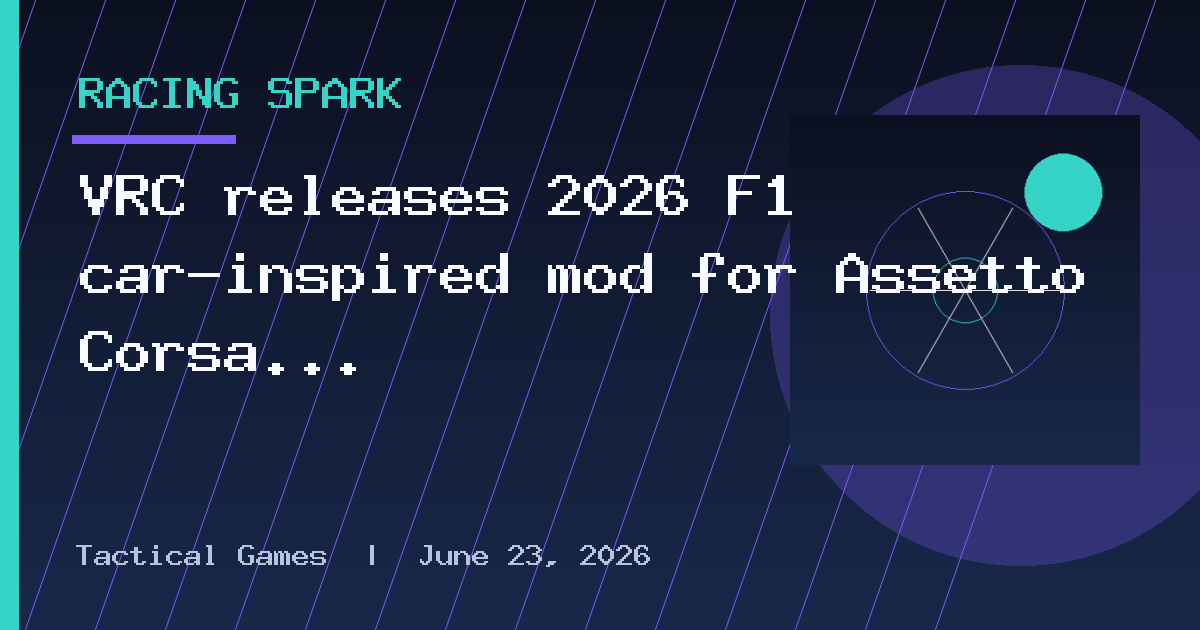 RACING SPARK

VRC releases 2026 F1 car-inspired mod for Assetto Corsa...

Tactical Games | June 23, 2026